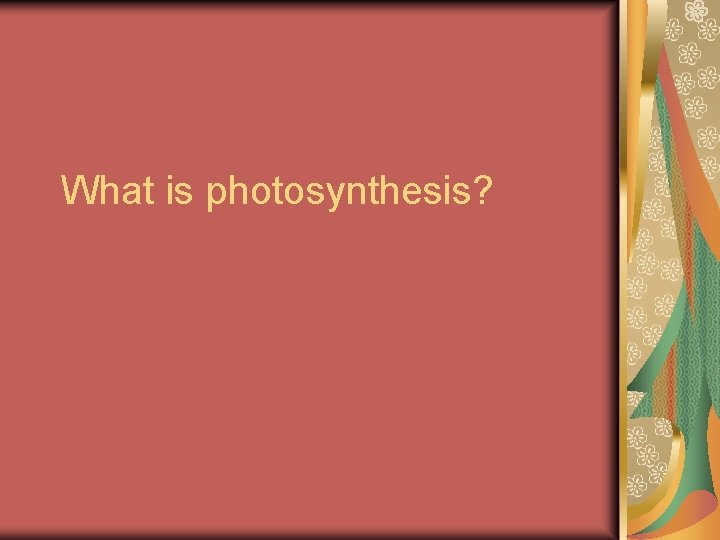 What is photosynthesis?